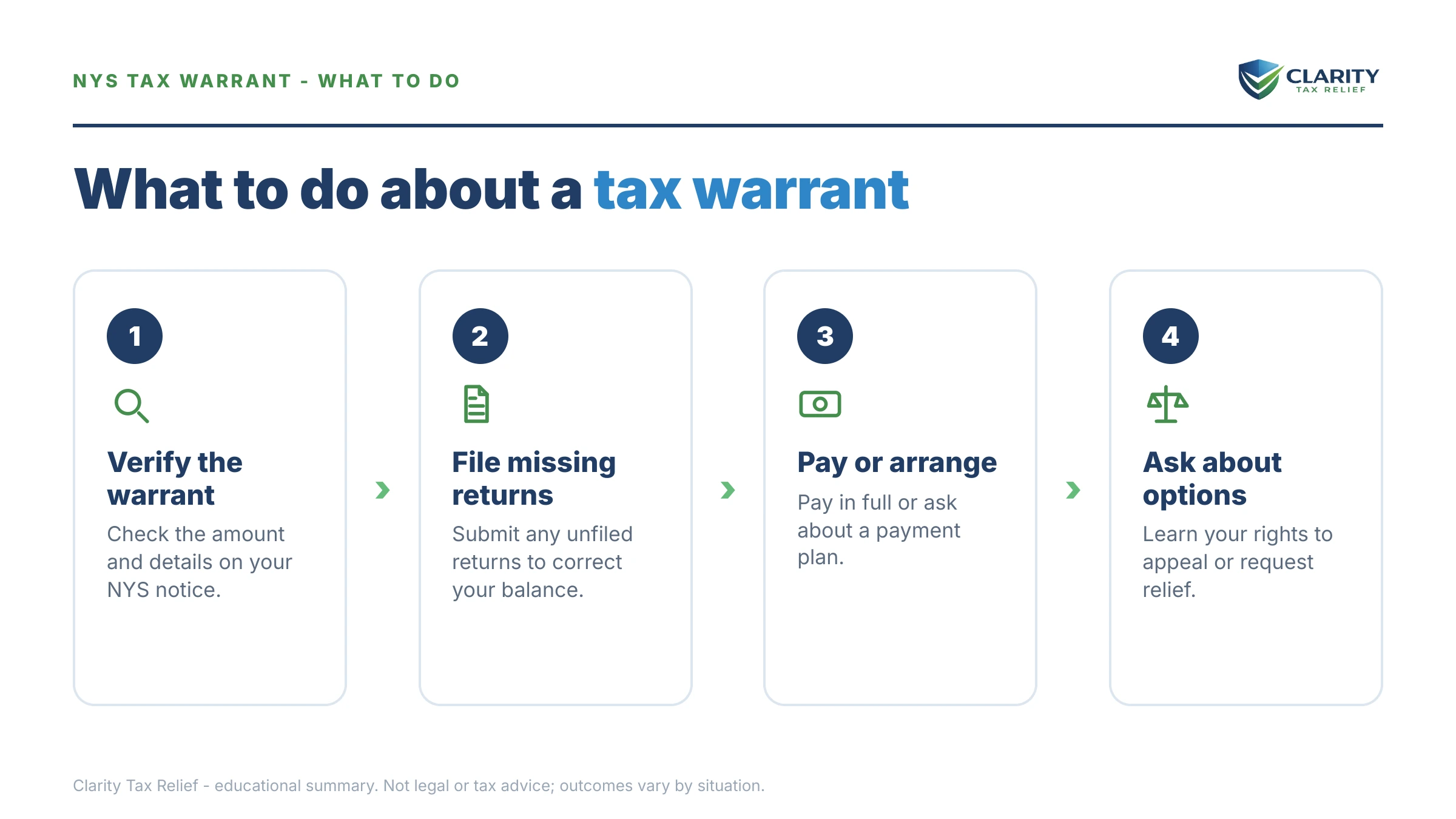 NYS TAX WARRANT - WHAT TO DO

CLARITY
TAX RELIEF

What to do about a tax warrant

1

Verify the warrant

Check the amount and details on your NYS notice.

2

File missing returns

Submit any unfiled returns to correct your balance.

3

Pay or arrange

Pay in full or ask about a payment plan.

4

Ask about options

Learn your rights to appeal or request relief.

Clarity Tax Relief - educational summary. Not legal or tax advice; outcomes vary by situation.